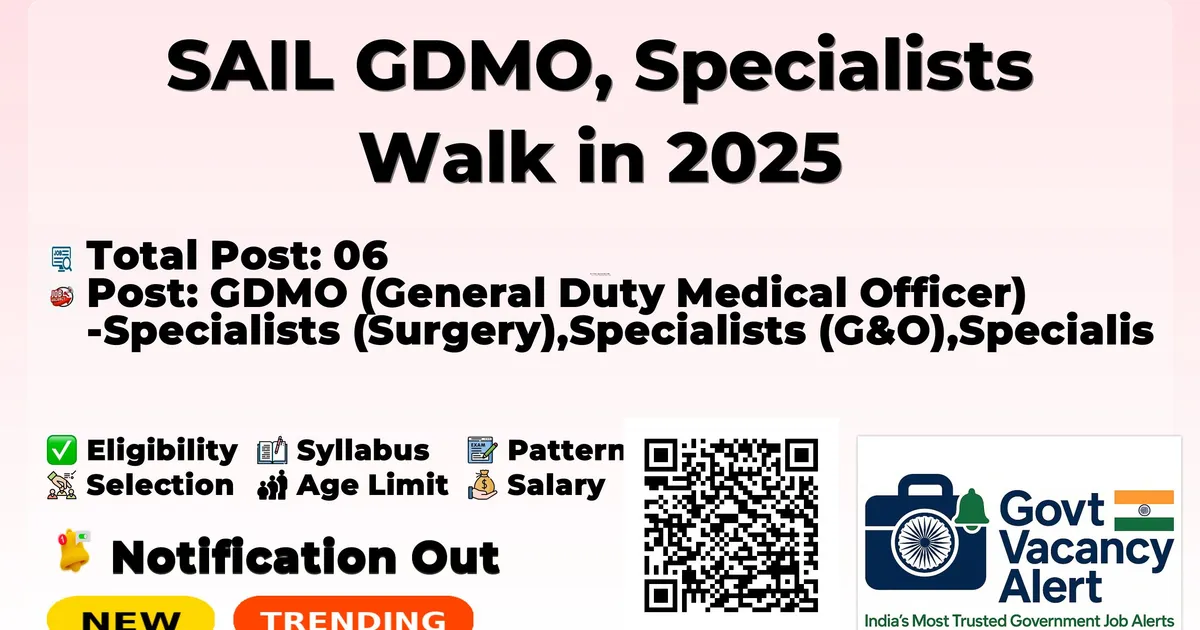 SAIL GDMO, Specialists Walk in 2025

Total Post: 06
Post: GDMO (General Duty Medical Officer) -Specialists (Surgery),Specialists (G&O),Specialis

Eligibility Syllabus Pattern
Selection Age Limit Salary

Notification Out

NEW TRENDING

Govt Vacancy Alert
India's Most Trusted Government Job Alerts